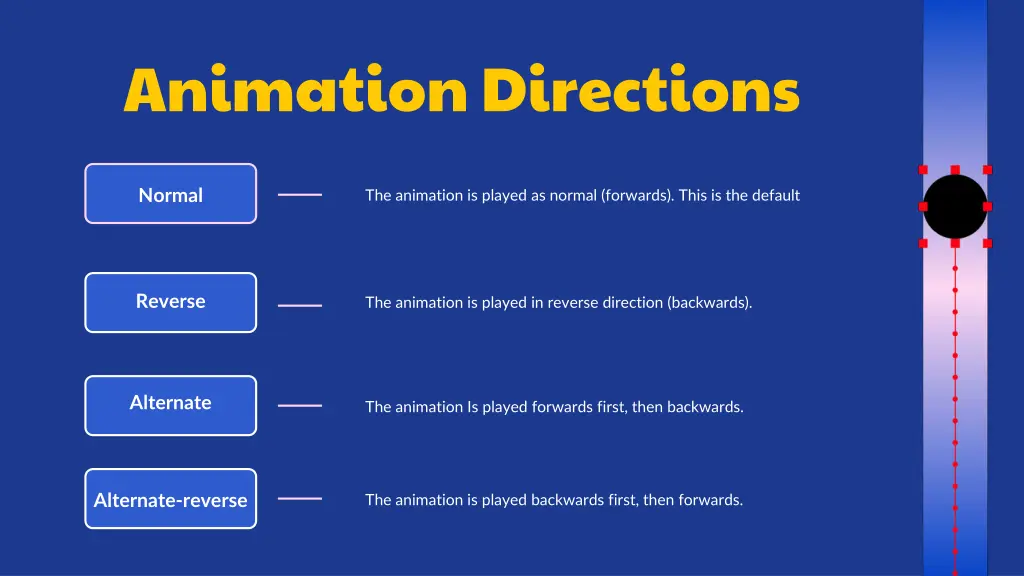 Animation Directions

Normal

The animation is played as normal (forwards). This is the default

Reverse

The animation is played in reverse direction (backwards).

Alternate

The animation Is played forwards first, then backwards.

Alternate-reverse

The animation is played backwards first, then forwards.